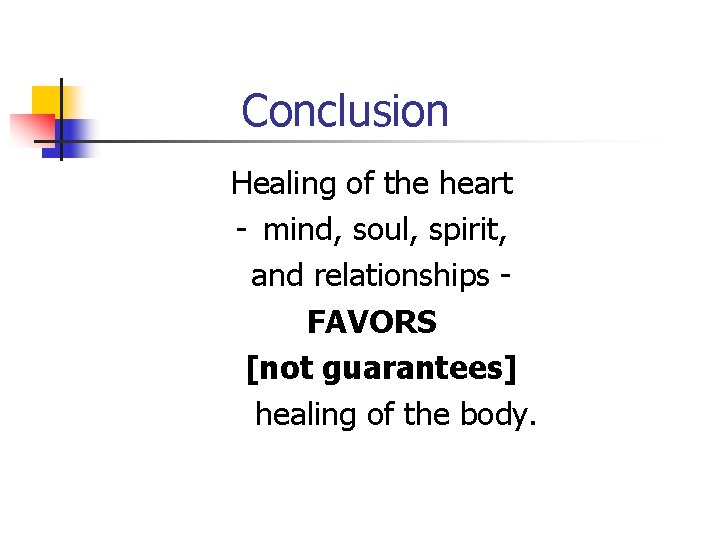 Conclusion

Healing of the heart
- mind, soul, spirit,
and relationships -
FAVORS
[not guarantees]
healing of the body.